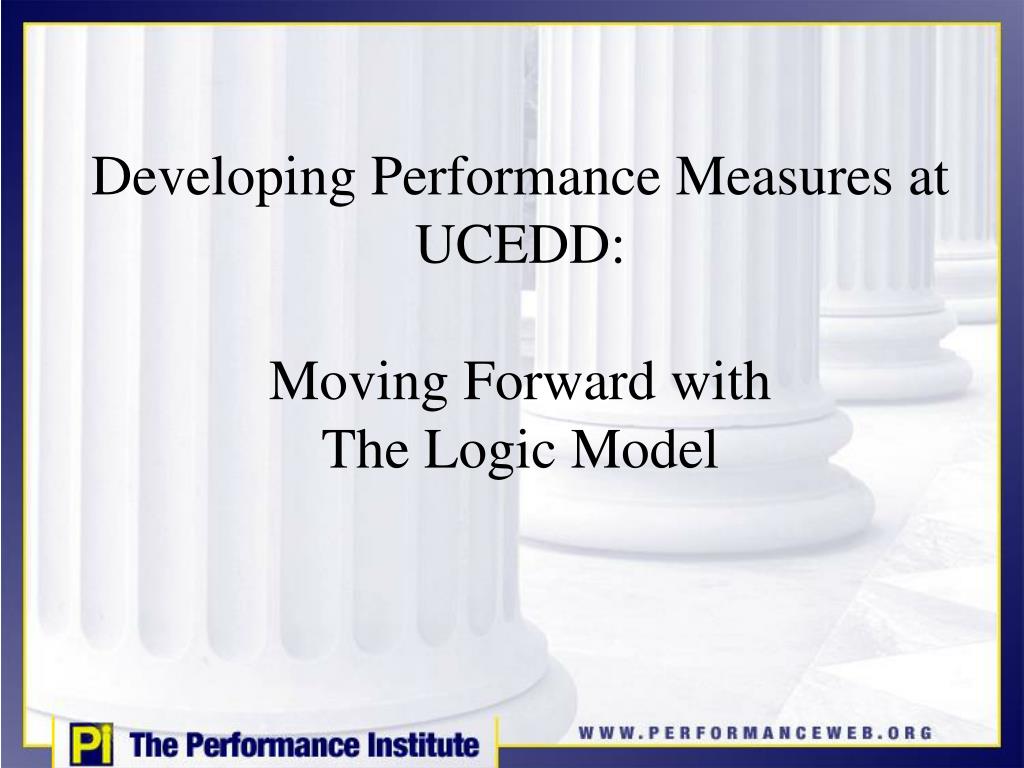 Developing Performance Measures at UCEDD:

Moving Forward with
The Logic Model

Pi The Performance Institute

WWW.PERFORMANCEWEB.ORG